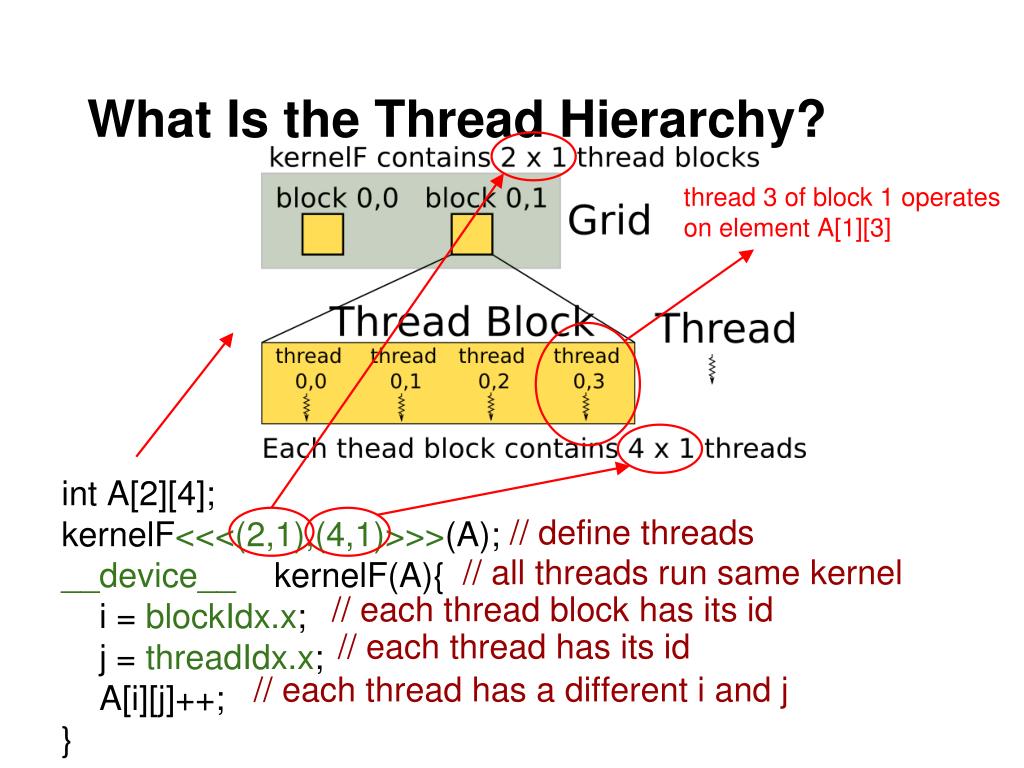 What Is the Thread Hierarchy?

kernelF contains 2 x 1 thread blocks

block 0,0 block 0,1

Grid

thread 3 of block 1 operates on element A[1][3]

Thread Block

Thread

thread 0,0

thread 0,1

thread 0,2

thread 0,3

Each thead block contains 4 x 1 threads

int A[2][4];
kernelF<<<(2,1),(4,1)>>>(A); // define threads
__device__ kernelF(A){ // all threads run same kernel
i = blockIdx.x; // each thread block has its id
j = threadIdx.x; // each thread has its id
A[i][j]++; // each thread has a different i and j
}